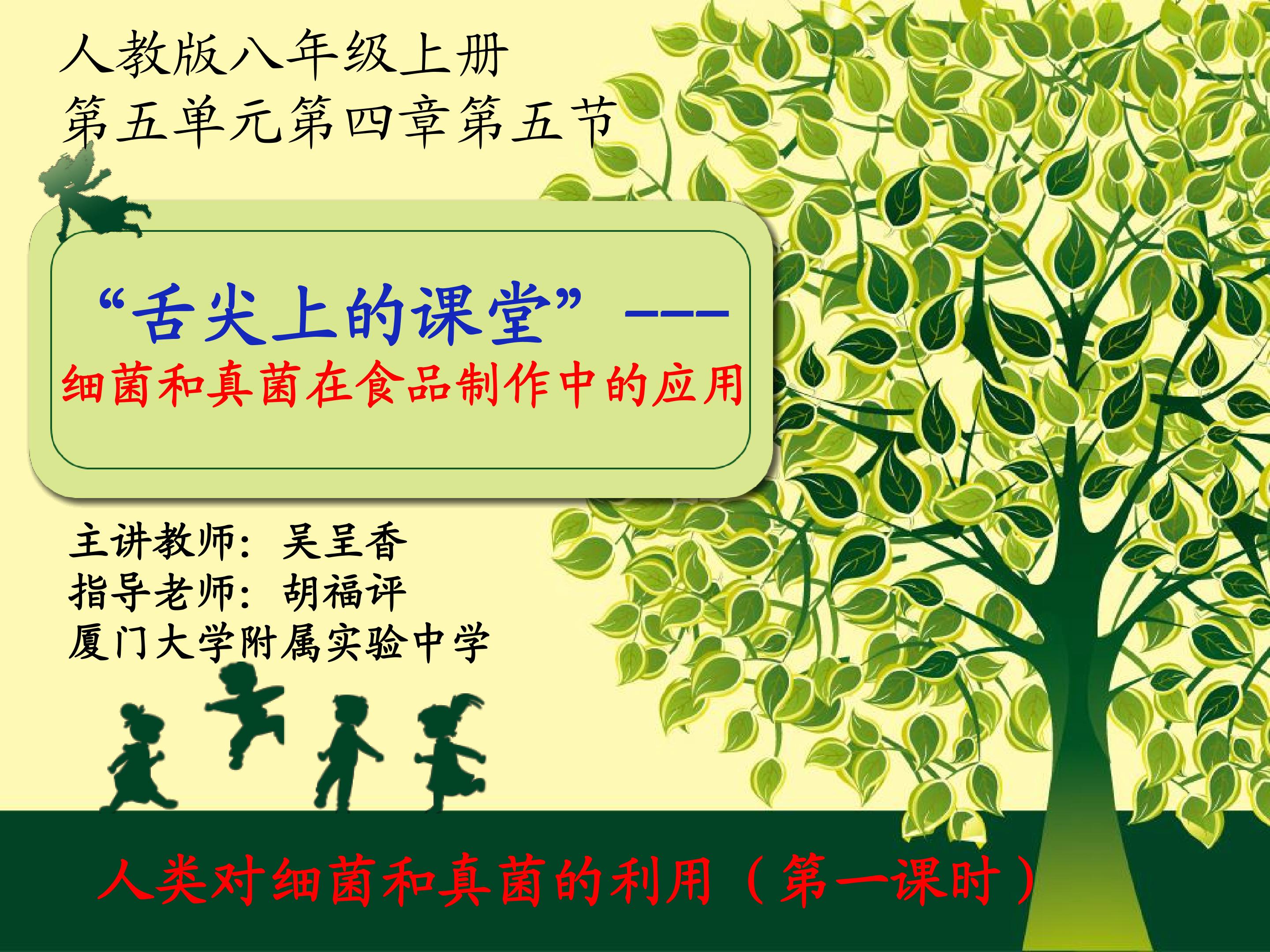 人教版八年级上册
第五单元第四章第五节

“舌尖上的课堂”---
细菌和真菌在食品制作中的应用

主讲教师：吴呈香
指导老师：胡福评
厦门大学附属实验中学

人类对细菌和真菌的利用（第一课时）